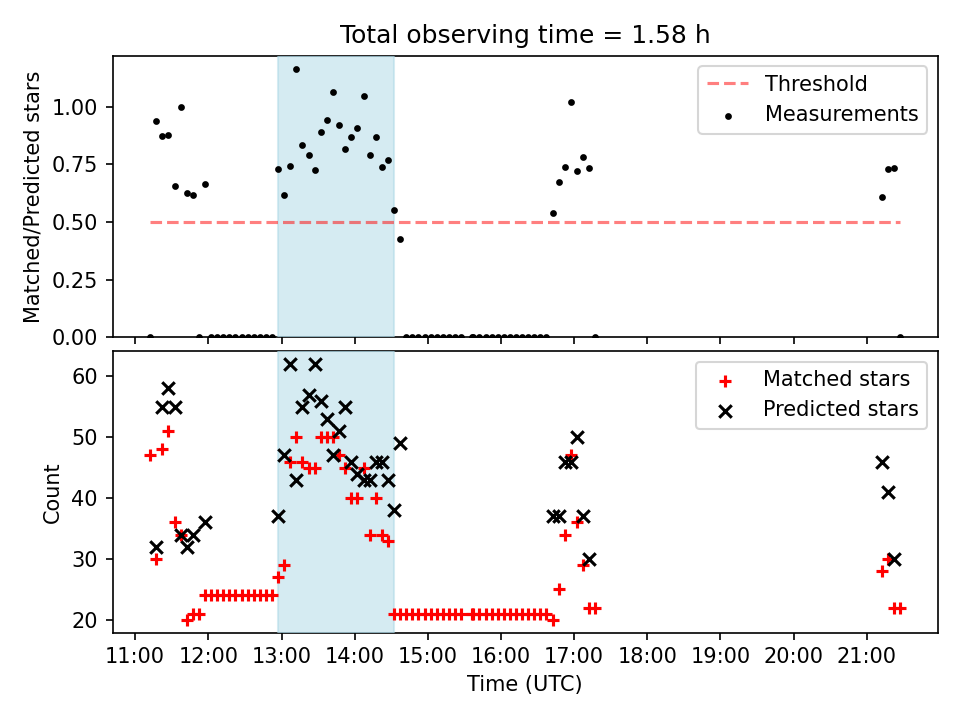 Total observing time = 1.58 h

Matched/Predicted stars

1.00
0.75
0.50
0.25
0.00

Threshold
Measurements

Count

60
50
40
30
20

Matched stars
Predicted stars

11:00 12:00 13:00 14:00 15:00 16:00 17:00 18:00 19:00 20:00 21:00

Time (UTC)